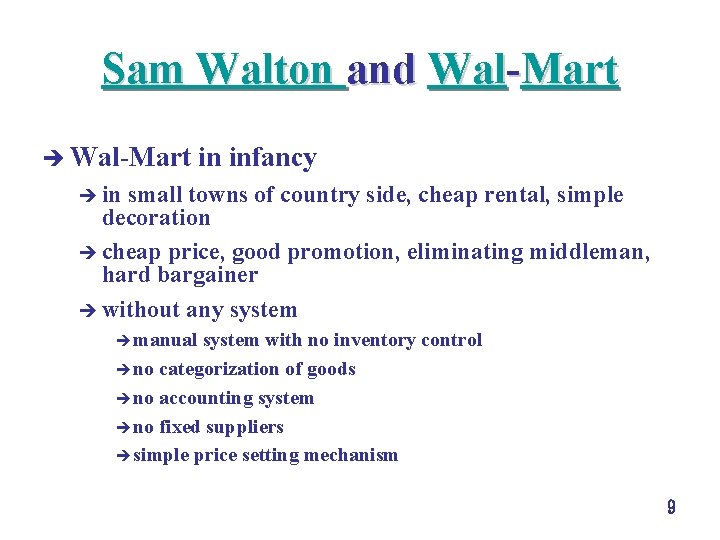 Sam Walton and Wal-Mart

➔ Wal-Mart in infancy

➔ in small towns of country side, cheap rental, simple decoration

➔ cheap price, good promotion, eliminating middleman, hard bargainer

➔ without any system

➔ manual system with no inventory control

➔ no categorization of goods

➔ no accounting system

➔ no fixed suppliers

➔ simple price setting mechanism

9